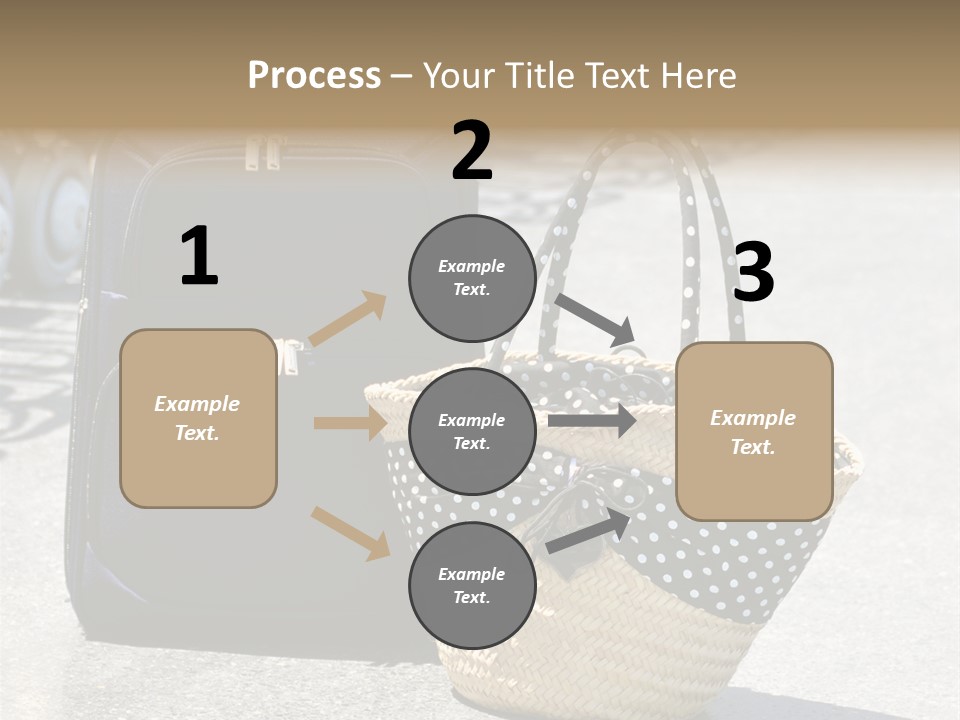 Process – Your Title Text Here

1

Example Text.

2

Example Text.

Example Text.

Example Text.

3

Example Text.